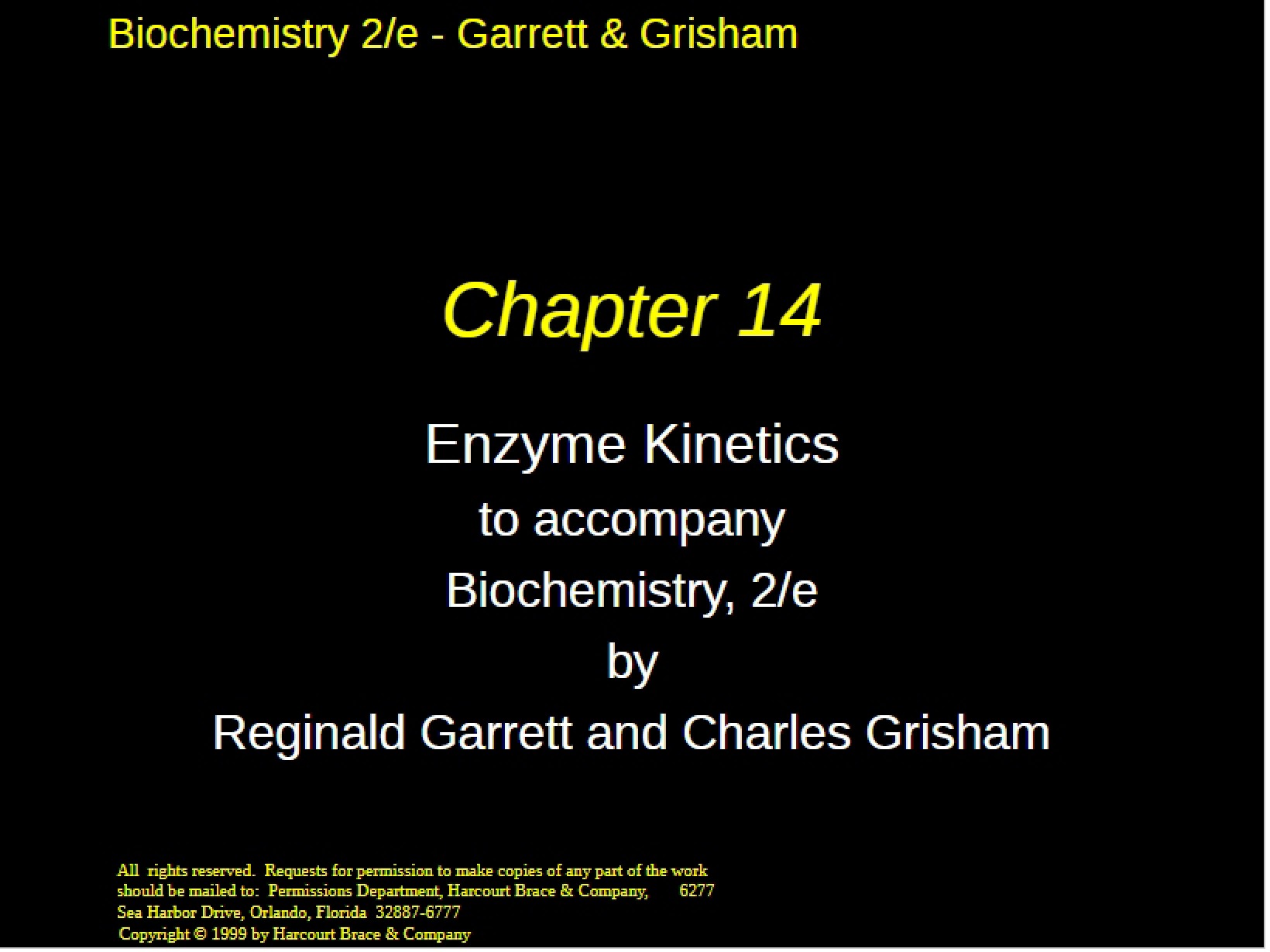 Biochemistry 2/e - Garrett & Grisham

Chapter 14

Enzyme Kinetics
to accompany
Biochemistry, 2/e
by
Reginald Garrett and Charles Grisham

All rights reserved. Requests for permission to make copies of any part of the work should be mailed to: Permissions Department, Harcourt Brace & Company, 6277 Sea Harbor Drive, Orlando, Florida 32887-6777
Copyright © 1999 by Harcourt Brace & Company